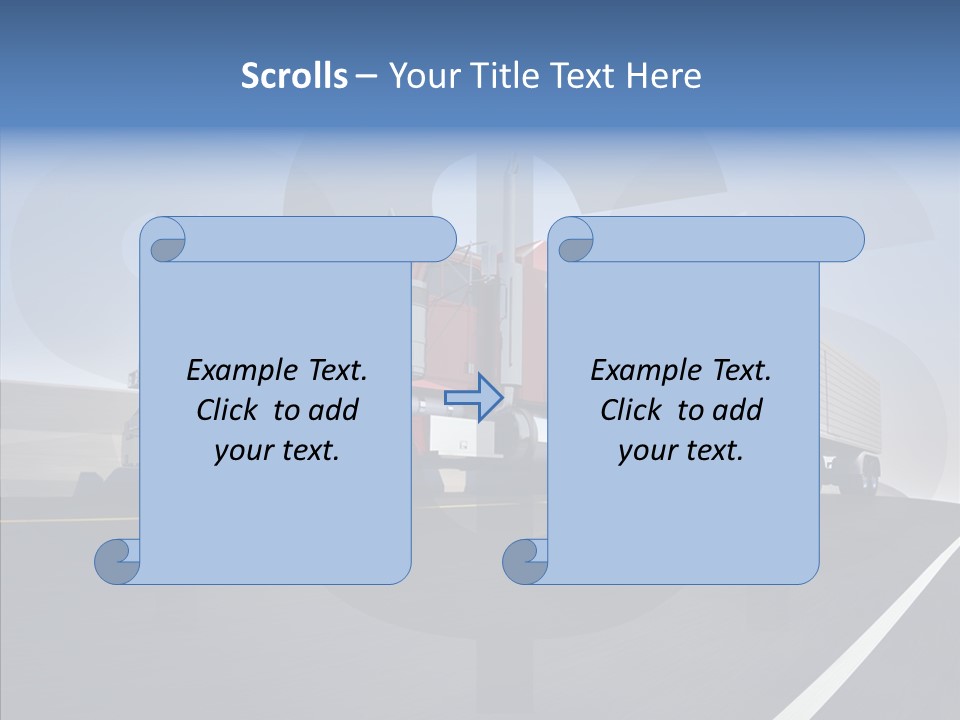 Scrolls – Your Title Text Here

Example Text. Click to add your text.

Example Text. Click to add your text.